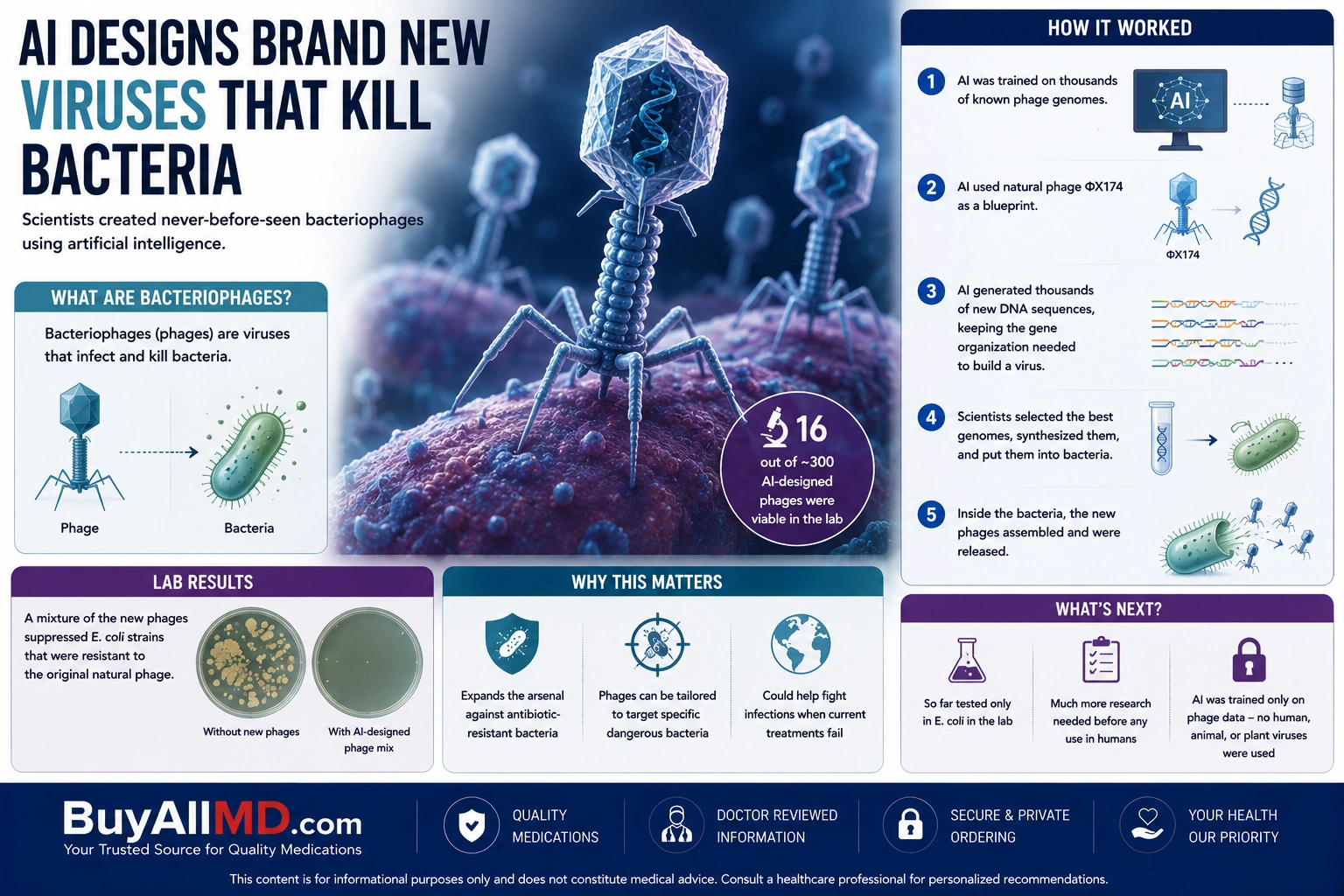 AI DESIGNS BRAND NEW VIRUSES THAT KILL BACTERIA

Scientists created never-before-seen bacteriophages using artificial intelligence.

WHAT ARE BACTERIOPHAGES?

Bacteriophages (phages) are viruses that infect and kill bacteria.

Phage

Bacteria

16 out of ~300 AI-designed phages were viable in the lab

HOW IT WORKED

1 AI was trained on thousands of known phage genomes.

AI

2 AI used natural phage ΦX174 as a blueprint.

ΦX174

3 AI generated thousands of new DNA sequences, keeping the gene organization needed to build a virus.

4 Scientists selected the best genomes, synthesized them, and put them into bacteria.

5 Inside the bacteria, the new phages assembled and were released.

LAB RESULTS

A mixture of the new phages suppressed E. coli strains that were resistant to the original natural phage.

Without new phages

With AI-designed phage mix

WHY THIS MATTERS

Expands the arsenal against antibiotic-resistant bacteria

Phages can be tailored to target specific dangerous bacteria

Could help fight infections when current treatments fail

WHAT'S NEXT?

So far tested only in E. coli in the lab

Much more research needed before any use in humans

AI was trained only on phage data – no human, animal, or plant viruses were used

BuyAllMD.com
Your Trusted Source for Quality Medications

QUALITY MEDICATIONS

DOCTOR REVIEWED INFORMATION

SECURE & PRIVATE ORDERING

YOUR HEALTH OUR PRIORITY

This content is for informational purposes only and does not constitute medical advice. Consult a healthcare professional for personalized recommendations.